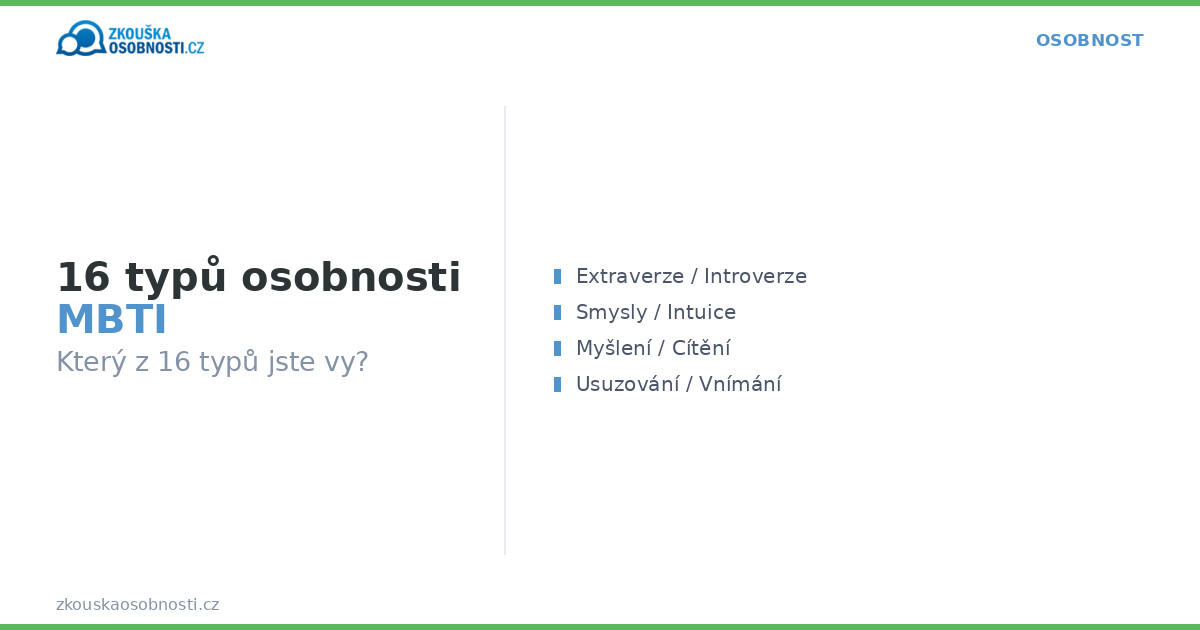 ZKOUŠKA OSOBNOSTI.CZ

OSOBNOST

16 typů osobnosti
MBTI
Který z 16 typů jste vy?

Extraverze / Introverze
Smysly / Intuice
Myšlení / Cítění
Usuzování / Vnímání

zkouskaosobnosti.cz